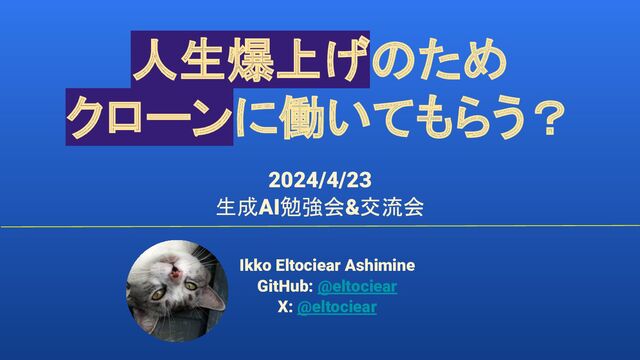 人生爆上げのため
クローンに働いてもらう？

2024/4/23
生成AI勉強会&交流会

Ikko Eltociear Ashimine
GitHub: @eltociear
X: @eltociear